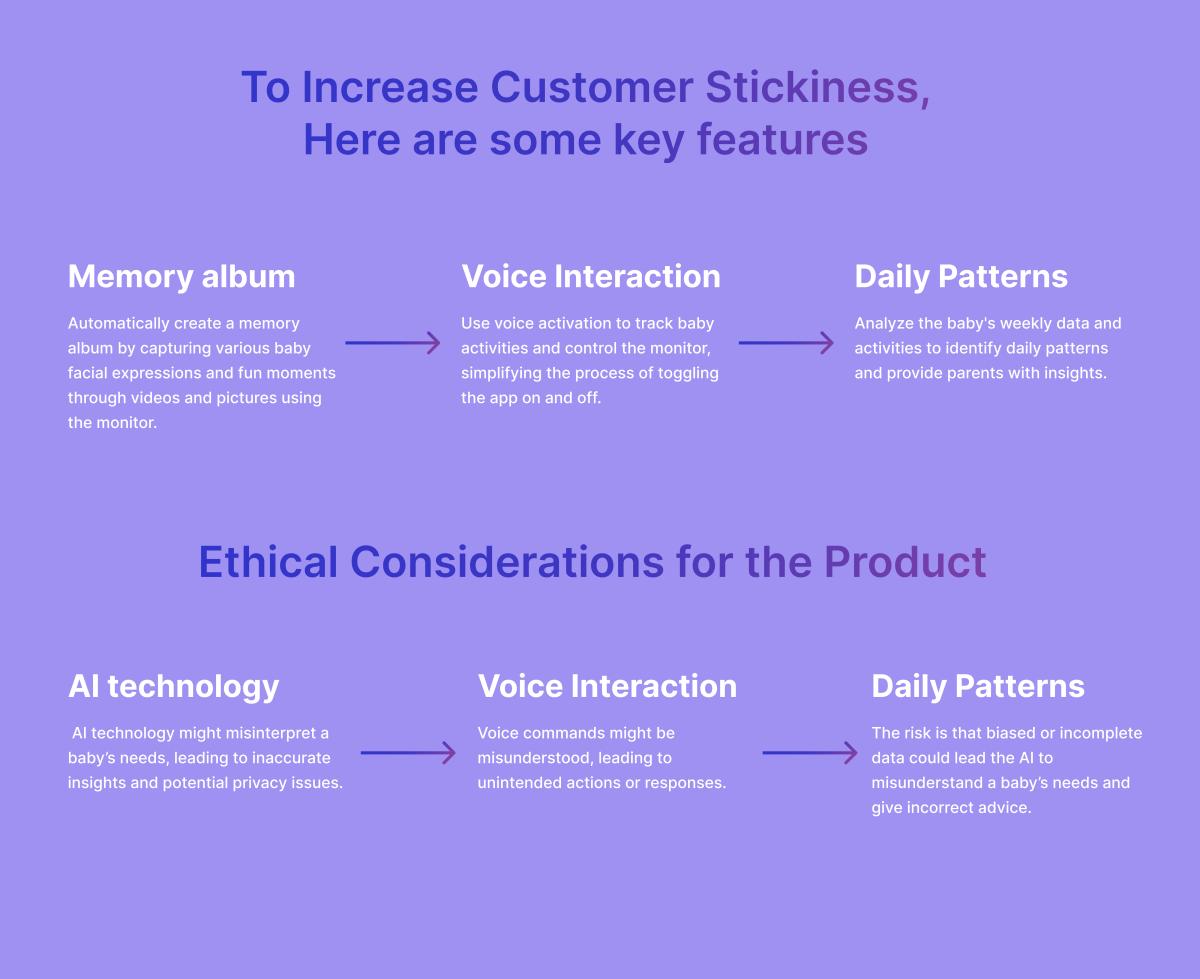 To Increase Customer Stickiness, Here are some key features

Memory album

Automatically create a memory album by capturing various baby facial expressions and fun moments through videos and pictures using the monitor.

Voice Interaction

Use voice activation to track baby activities and control the monitor, simplifying the process of toggling the app on and off.

Daily Patterns

Analyze the baby's weekly data and activities to identify daily patterns and provide parents with insights.

Ethical Considerations for the Product

AI technology

AI technology might misinterpret a baby's needs, leading to inaccurate insights and potential privacy issues.

Voice Interaction

Voice commands might be misunderstood, leading to unintended actions or responses.

Daily Patterns

The risk is that biased or incomplete data could lead the AI to misunderstand a baby's needs and give incorrect advice.